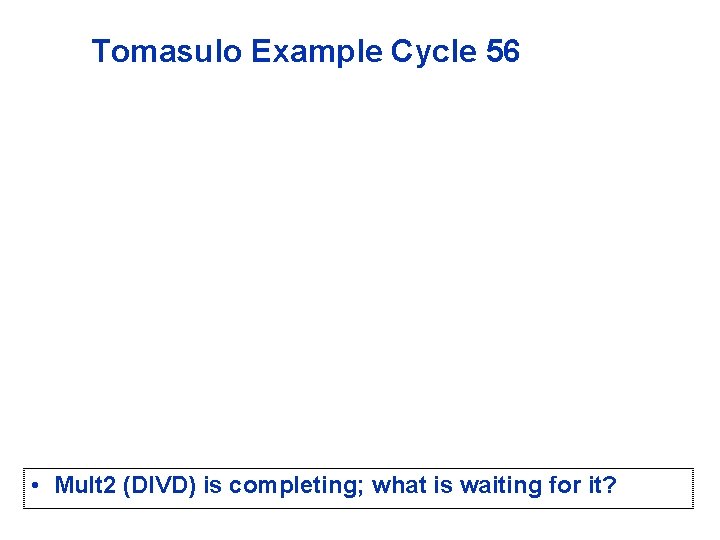 Tomasulo Example Cycle 56

• Mult2 (DIVD) is completing; what is waiting for it?